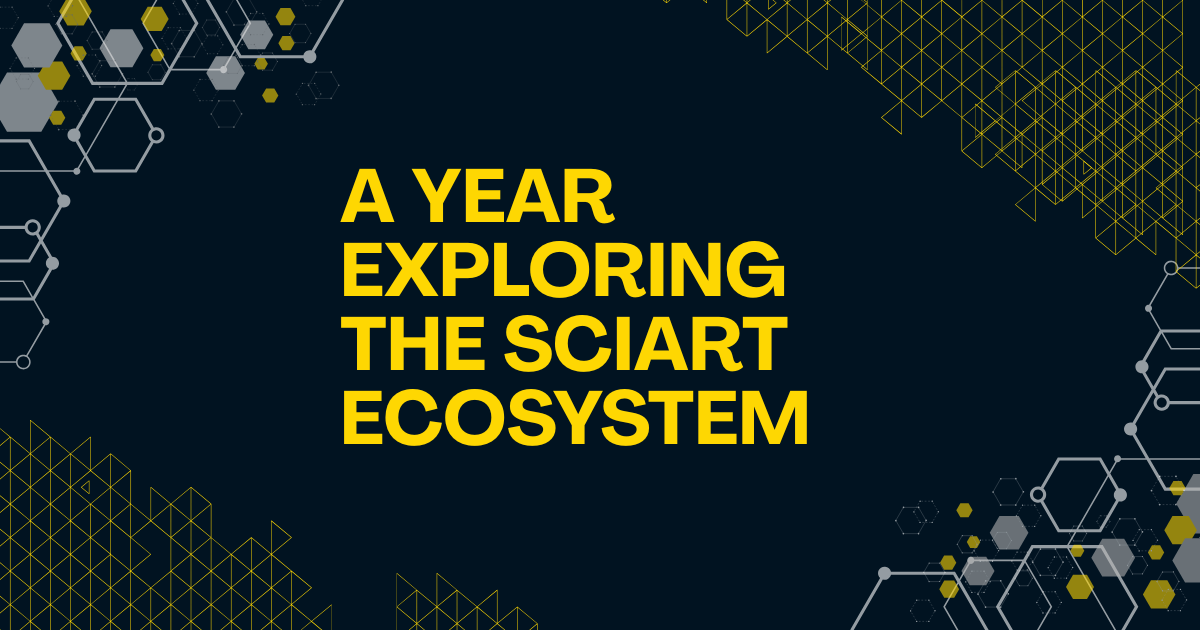 A YEAR EXPLORING THE SCIART ECOSYSTEM